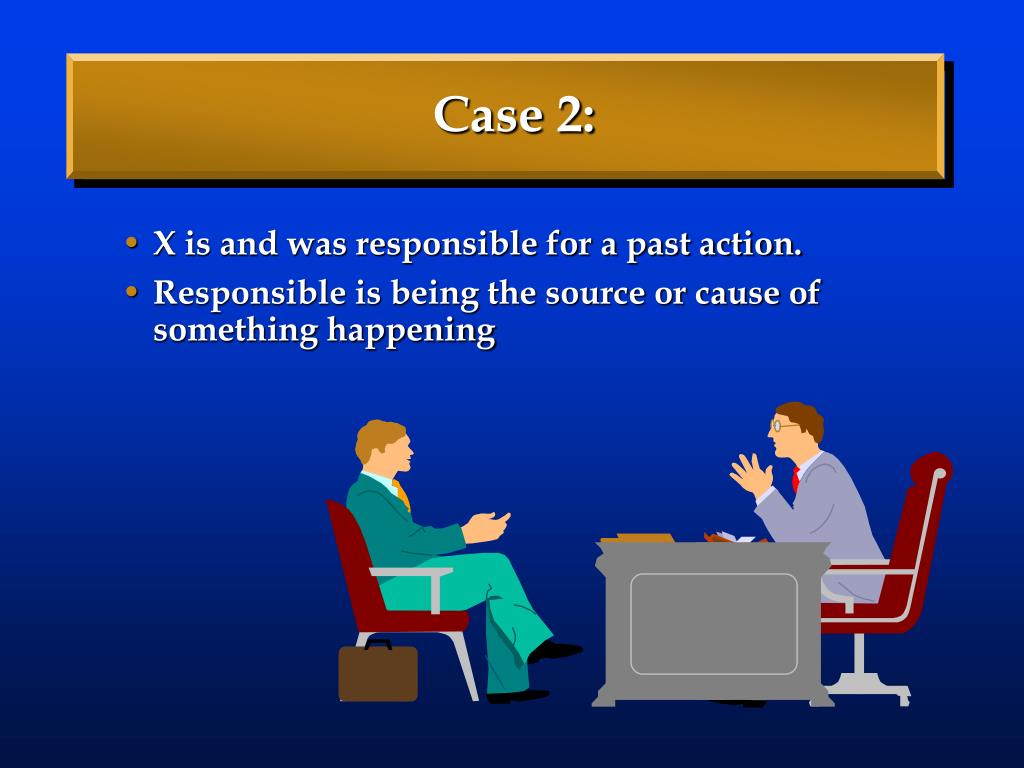 Case 2:

• X is and was responsible for a past action.
• Responsible is being the source or cause of something happening